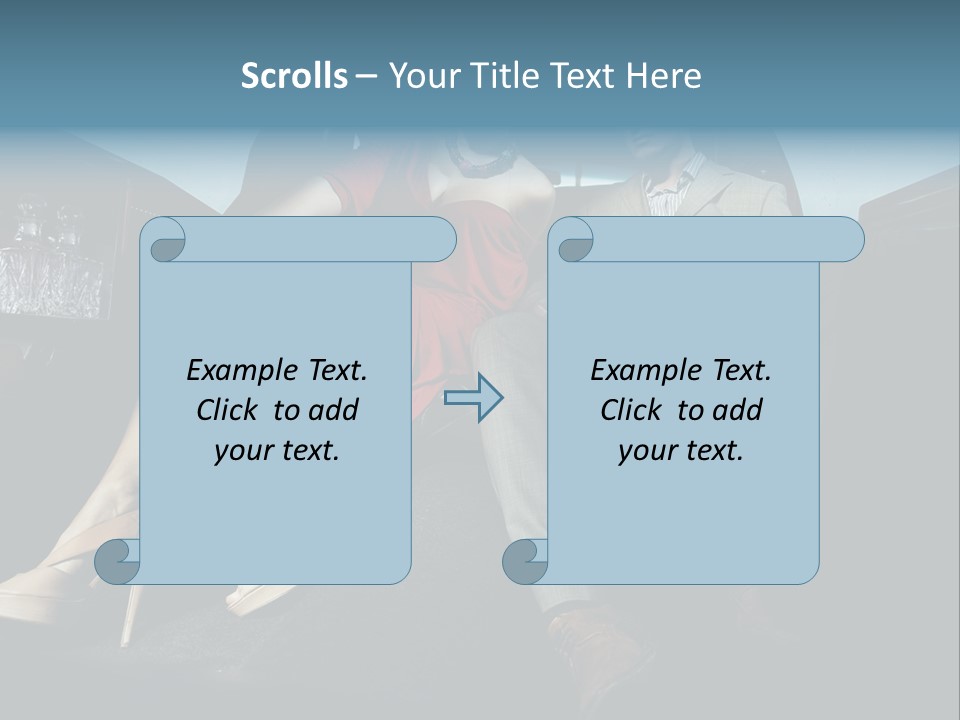 Scrolls – Your Title Text Here

Example Text. Click to add your text.

Example Text. Click to add your text.